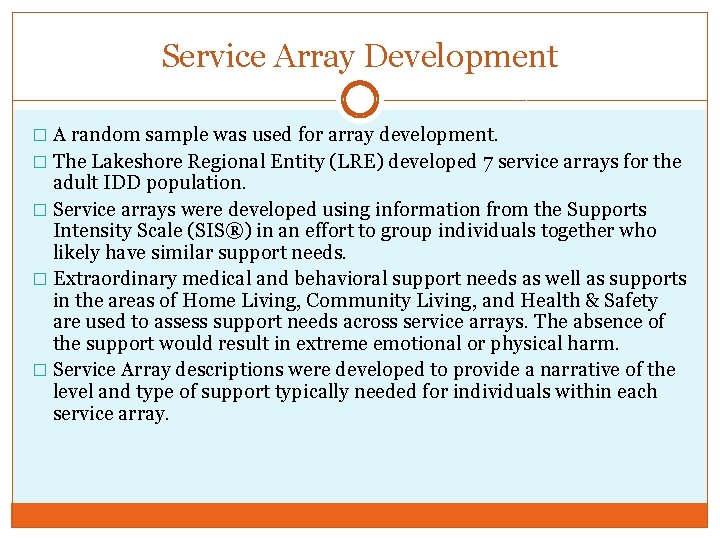 Service Array Development

□ A random sample was used for array development.

□ The Lakeshore Regional Entity (LRE) developed 7 service arrays for the adult IDD population.

□ Service arrays were developed using information from the Supports Intensity Scale (SIS®) in an effort to group individuals together who likely have similar support needs.

□ Extraordinary medical and behavioral support needs as well as supports in the areas of Home Living, Community Living, and Health & Safety are used to assess support needs across service arrays. The absence of the support would result in extreme emotional or physical harm.

□ Service Array descriptions were developed to provide a narrative of the level and type of support typically needed for individuals within each service array.